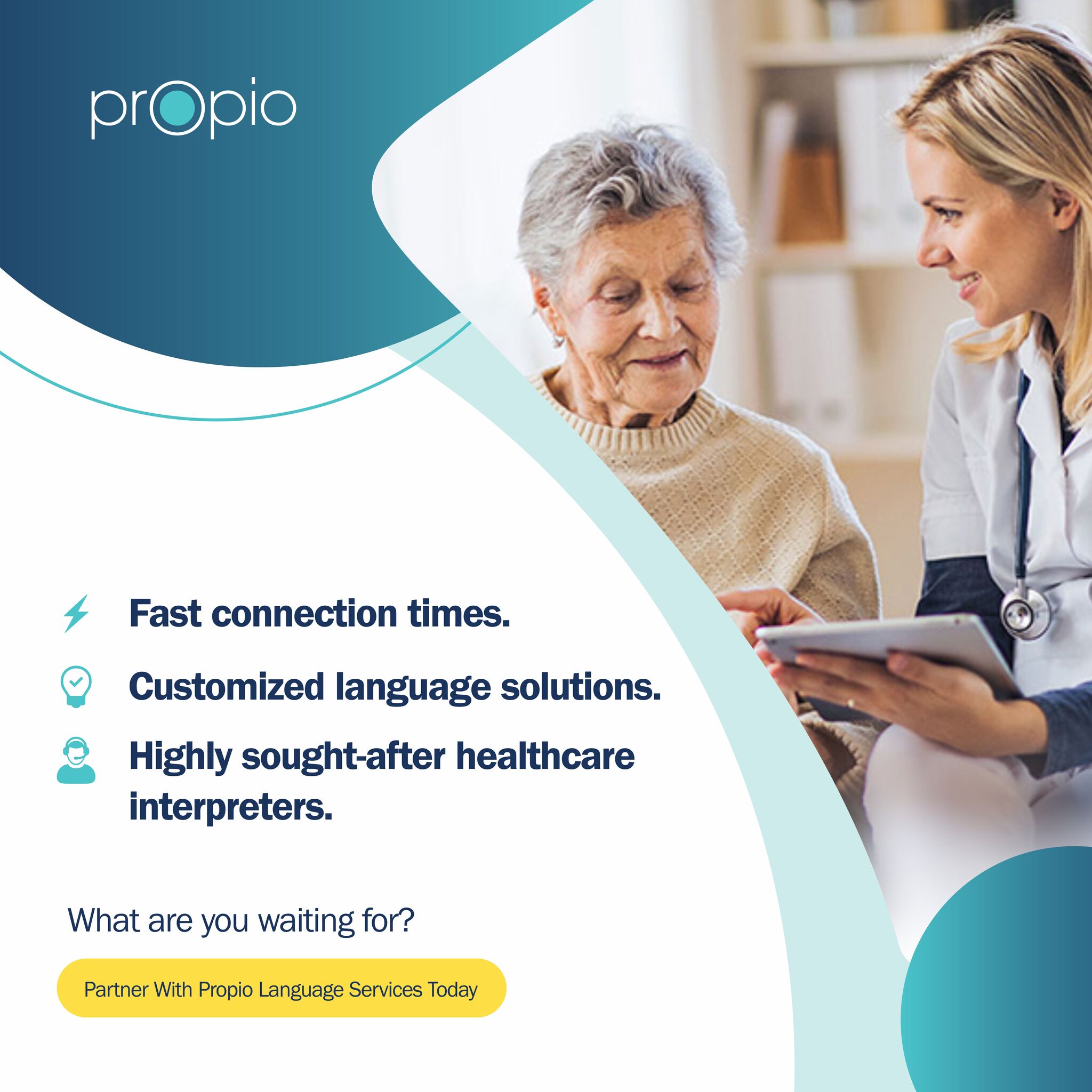 propio

Fast connection times.

Customized language solutions.

Highly sought-after healthcare interpreters.

What are you waiting for?

Partner With Propio Language Services Today